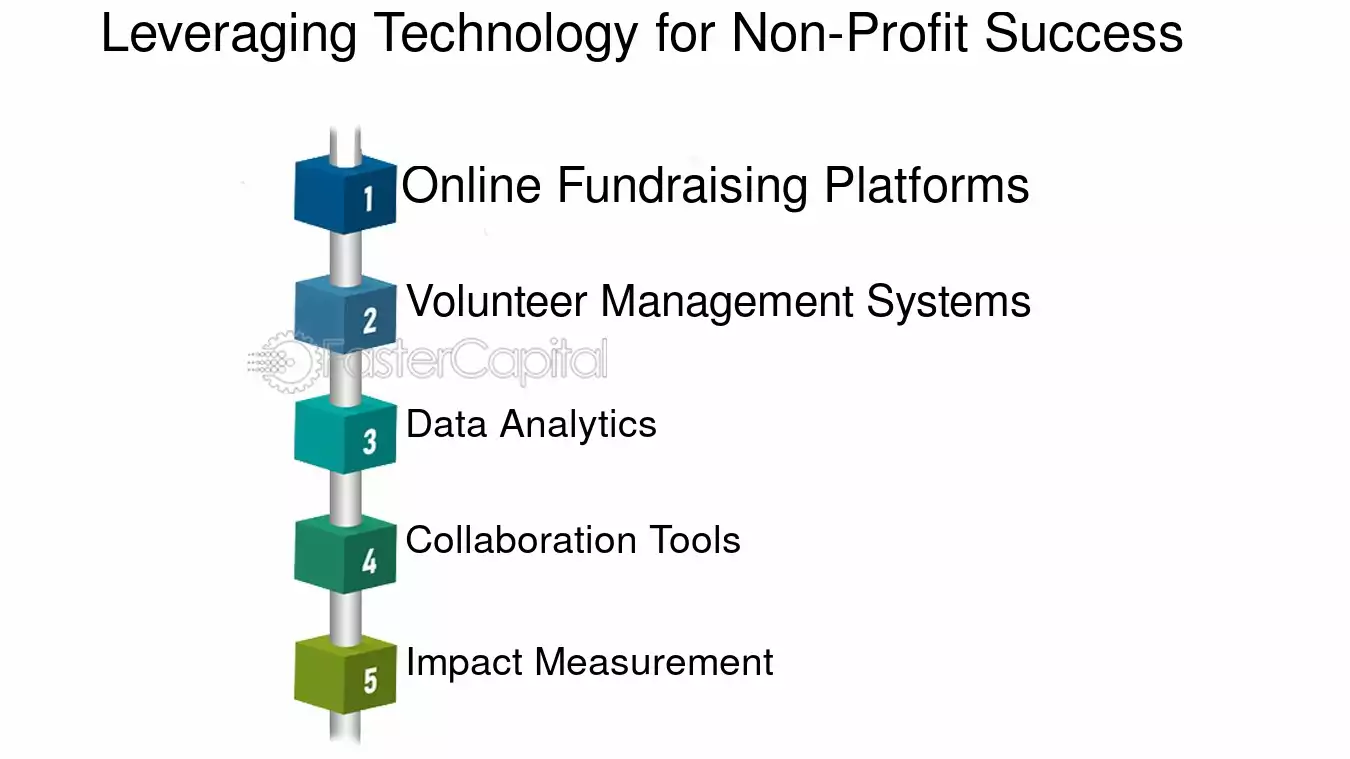 Leveraging Technology for Non-Profit Success

1 Online Fundraising Platforms

2 Volunteer Management Systems

FasterCapital

3 Data Analytics

4 Collaboration Tools

5 Impact Measurement